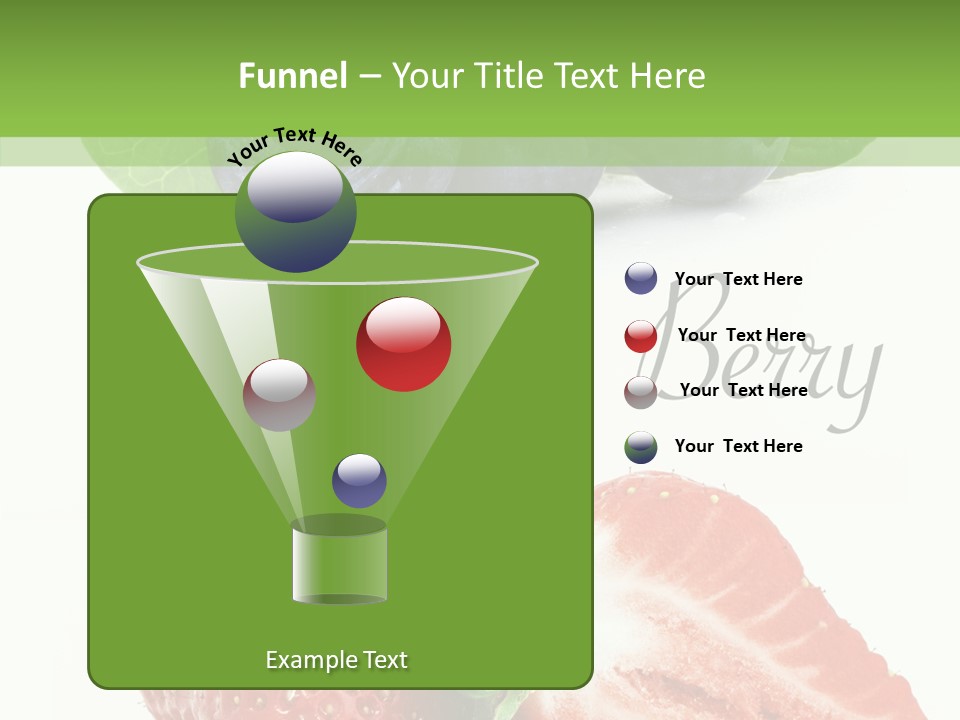 Funnel – Your Title Text Here

Your Text Here

Your Text Here

Your Text Here

Your Text Here

Your Text Here

Berry

Example Text